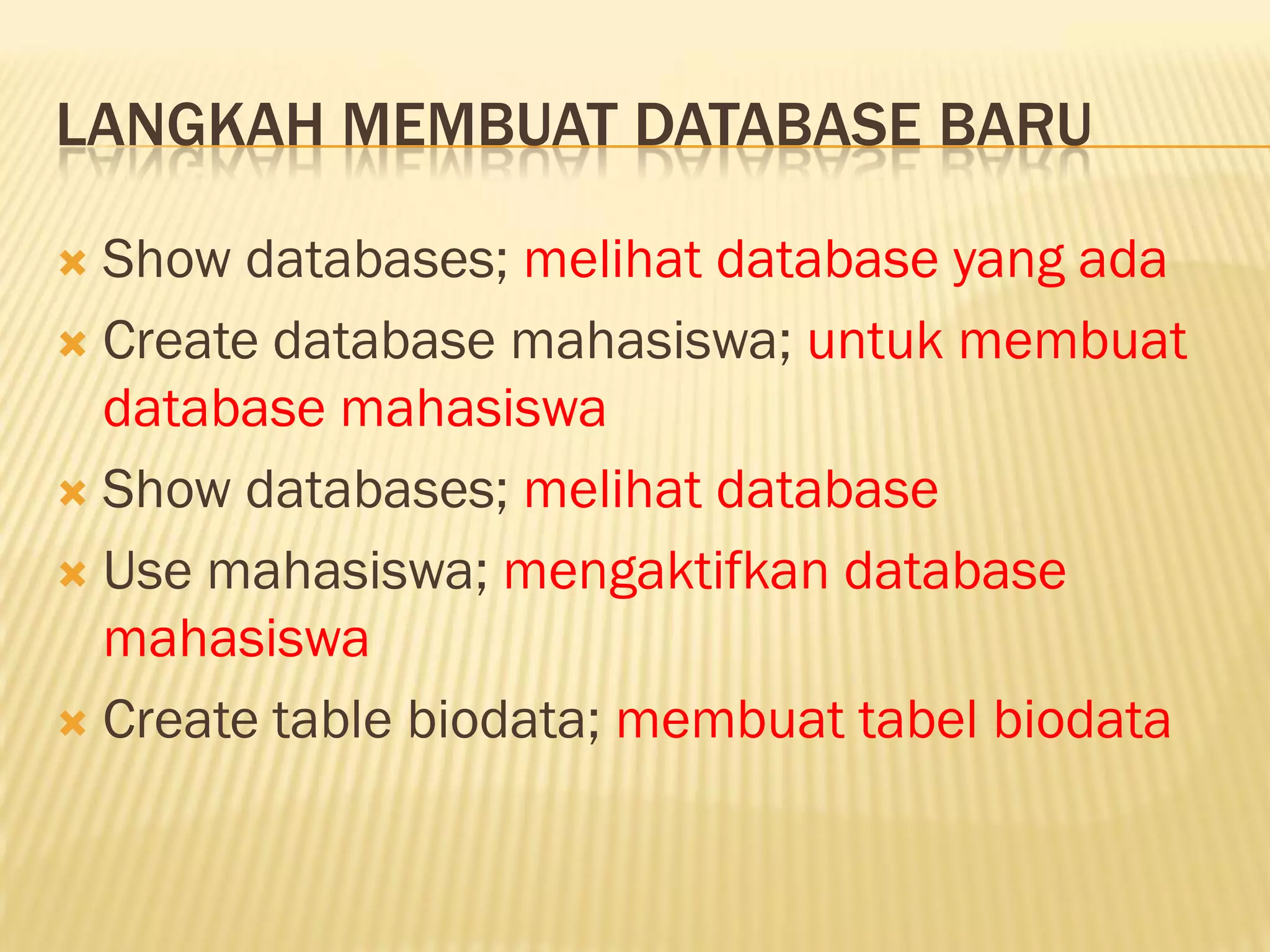 LANGKAH MEMBUAT DATABASE BARU

Show databases; melihat database yang ada
Create database mahasiswa; untuk membuat database mahasiswa
Show databases; melihat database
Use mahasiswa; mengaktifkan database mahasiswa
Create table biodata; membuat tabel biodata